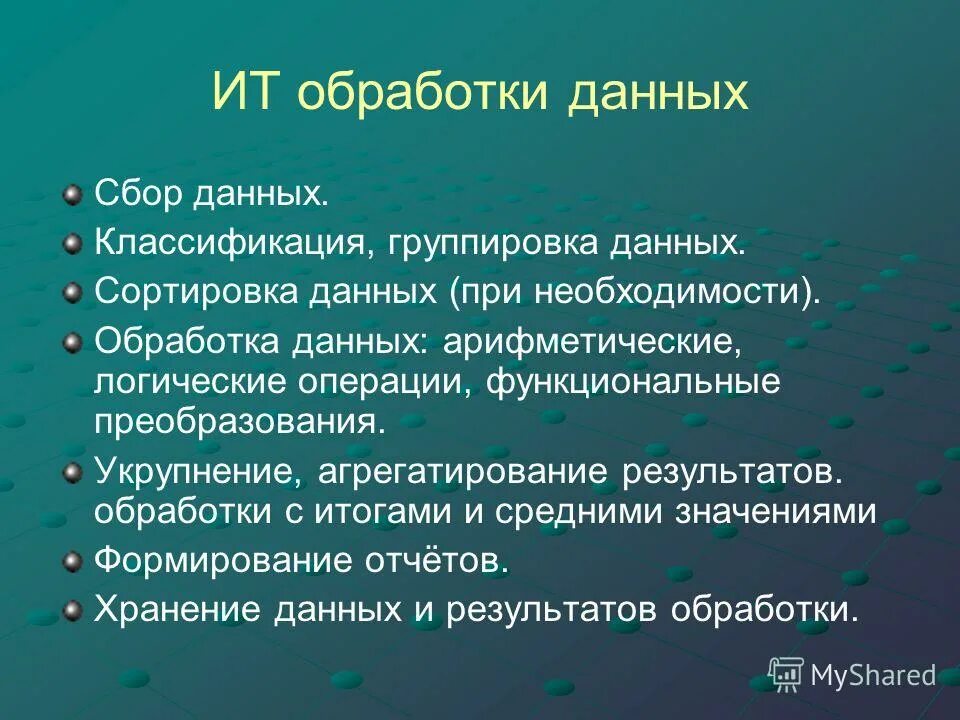 ИТ обработки данных

Сбор данных.

Классификация, группировка данных.

Сортировка данных (при необходимости).

Обработка данных: арифметические, логические операции, функциональные преобразования.

Укрупнение, агрегатирование результатов. обработки с итогами и средними значениями

Формирование отчётов.

Хранение данных и результатов обработки.

MyShared